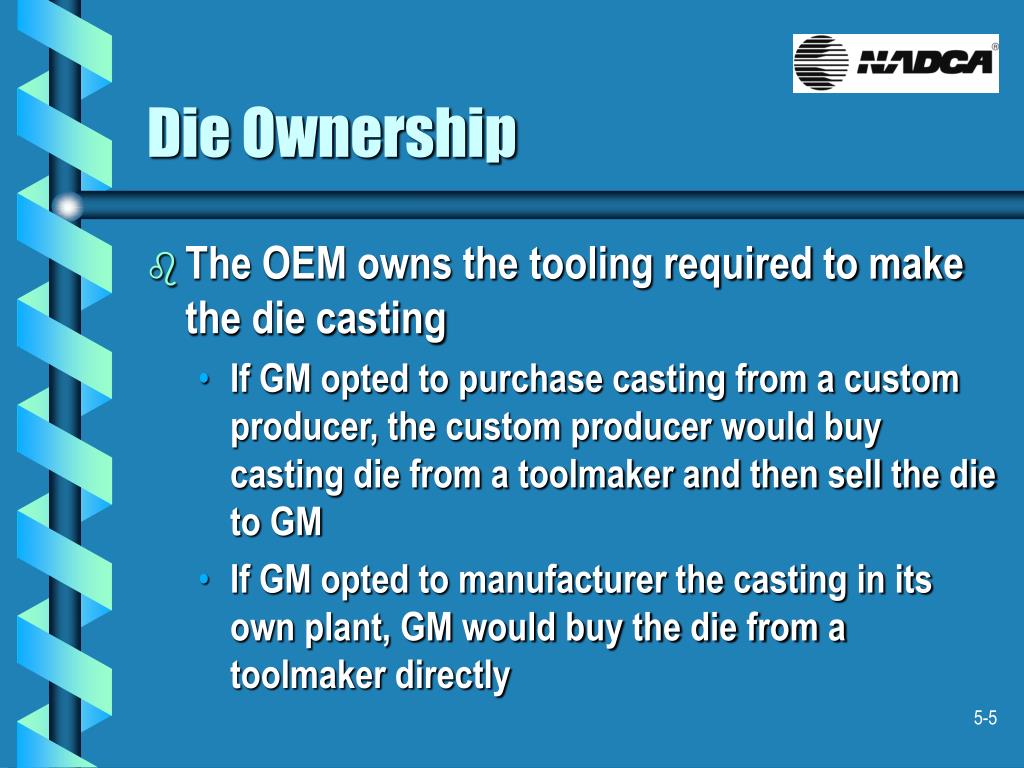 NADCA®

Die Ownership

The OEM owns the tooling required to make the die casting

• If GM opted to purchase casting from a custom producer, the custom producer would buy casting die from a toolmaker and then sell the die to GM

• If GM opted to manufacturer the casting in its own plant, GM would buy the die from a toolmaker directly

5-5